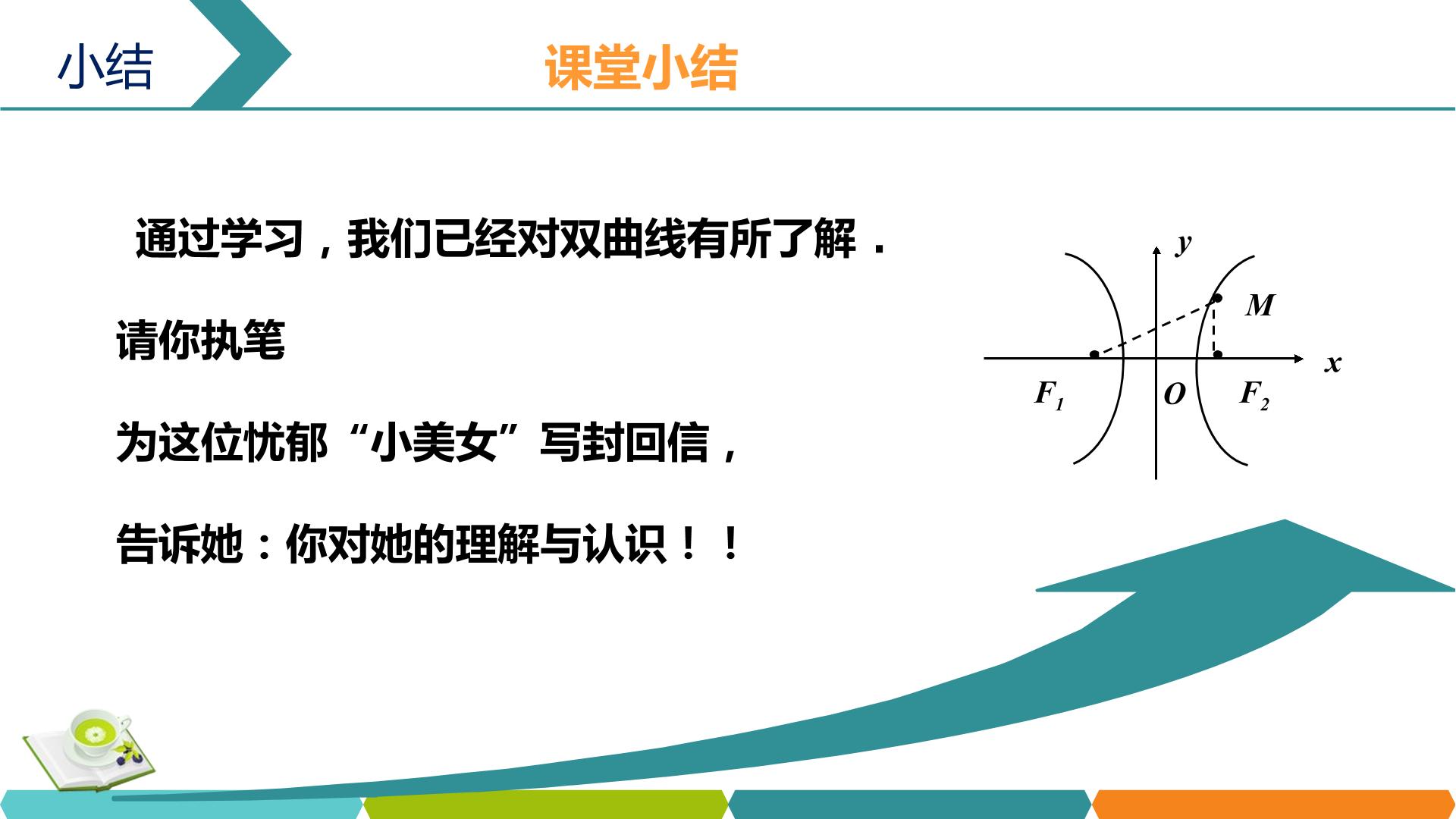 小结

课堂小结

通过学习，我们已经对双曲线有所了解．

请你执笔

为这位忧郁“小美女”写封回信，

告诉她：你对她的理解与认识！！

$y$

$M$

$x$

$F_1$

$O$

$F_2$